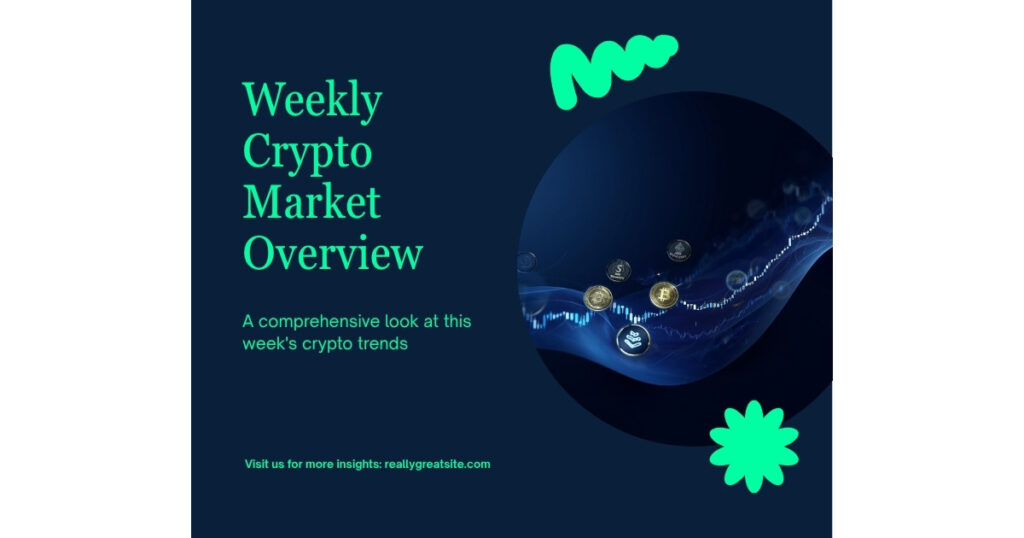 Weekly Crypto Market Overview

A comprehensive look at this week's crypto trends

Visit us for more insights: reallygreatsite.com